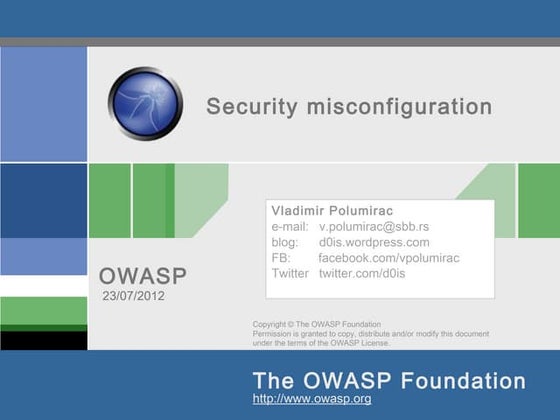 Security misconfiguration

Vladimir Polumirac
e-mail: v.polumirac@sbb.rs
blog: d0is.wordpress.com
FB: facebook.com/vpolumirac
Twitter twitter.com/d0is

OWASP
23/07/2012

Copyright © The OWASP Foundation
Permission is granted to copy, distribute and/or modify this document under the terms of the OWASP License.

The OWASP Foundation
http://www.owasp.org